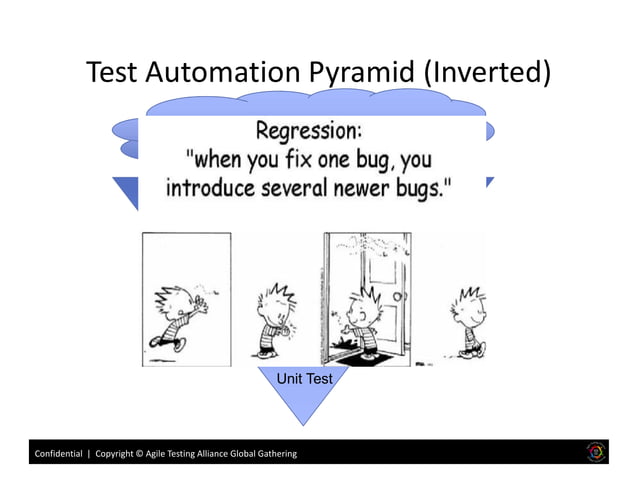 Test Automation Pyramid (Inverted)

Regression:
"when you fix one bug, you introduce several newer bugs."

Unit Test

Confidential | Copyright © Agile Testing Alliance Global Gathering